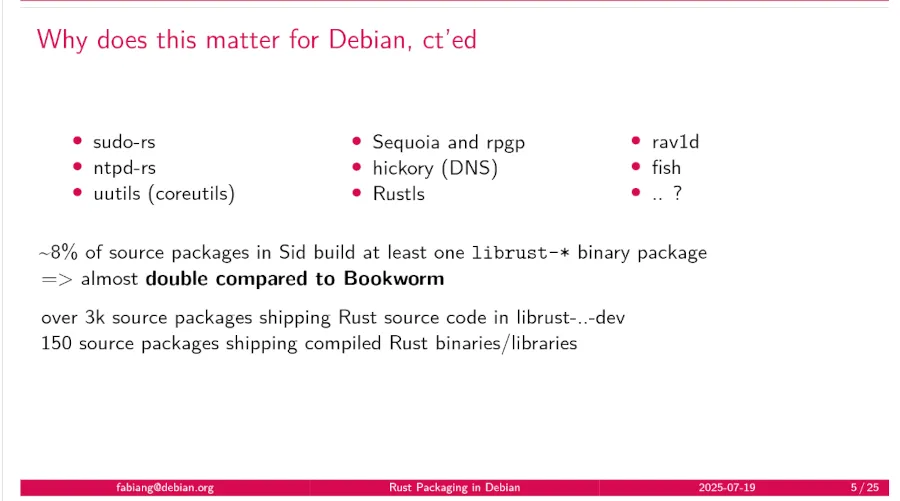 Why does this matter for Debian, ct'ed

- sudo-rs
- ntpd-rs
- uutils (coreutils)

- Sequoia and rpgp
- hickory (DNS)
- Rustls

- rav1d
- fish
- .. ?

~8% of source packages in Sid build at least one librust-* binary package
=> almost **double compared to Bookworm**

over 3k source packages shipping Rust source code in librust-..-dev
150 source packages shipping compiled Rust binaries/libraries

fabiang@debian.org Rust Packaging in Debian 2025-07-19 5 / 25